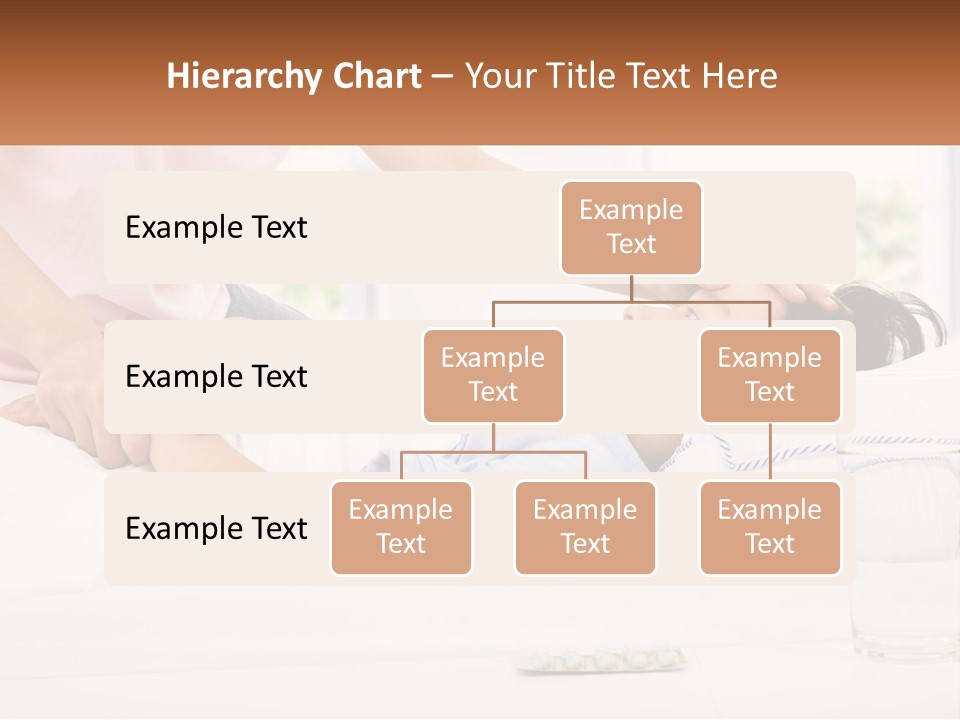 Hierarchy Chart – Your Title Text Here

Example Text

Example Text

Example Text

Example Text

Example Text

Example Text

Example Text

Example Text

Example Text